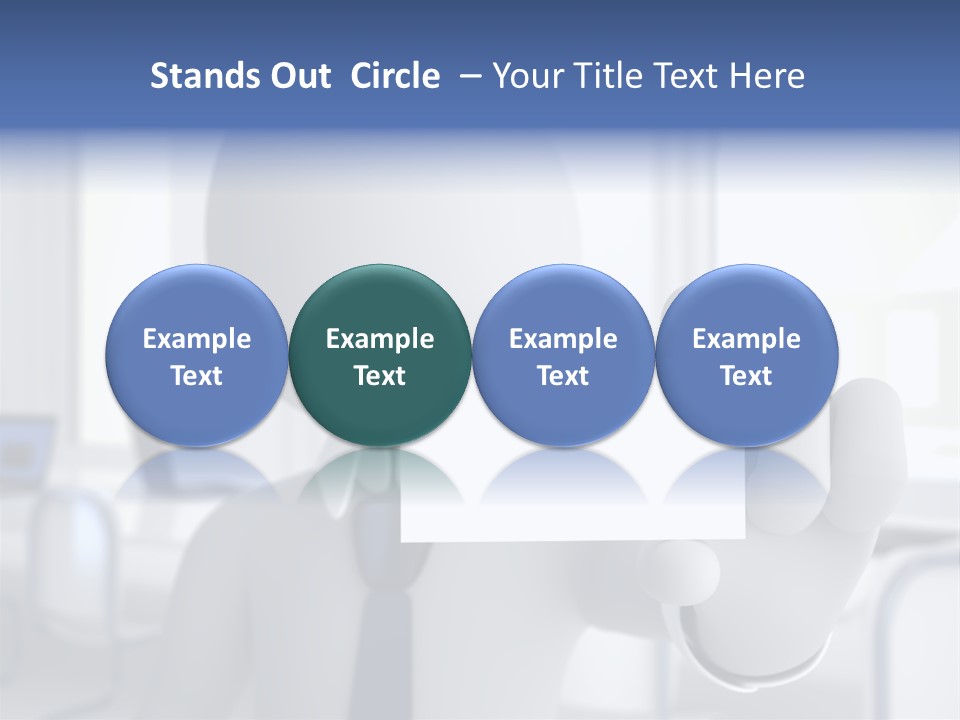 Stands Out Circle – Your Title Text Here

Example Text

Example Text

Example Text

Example Text